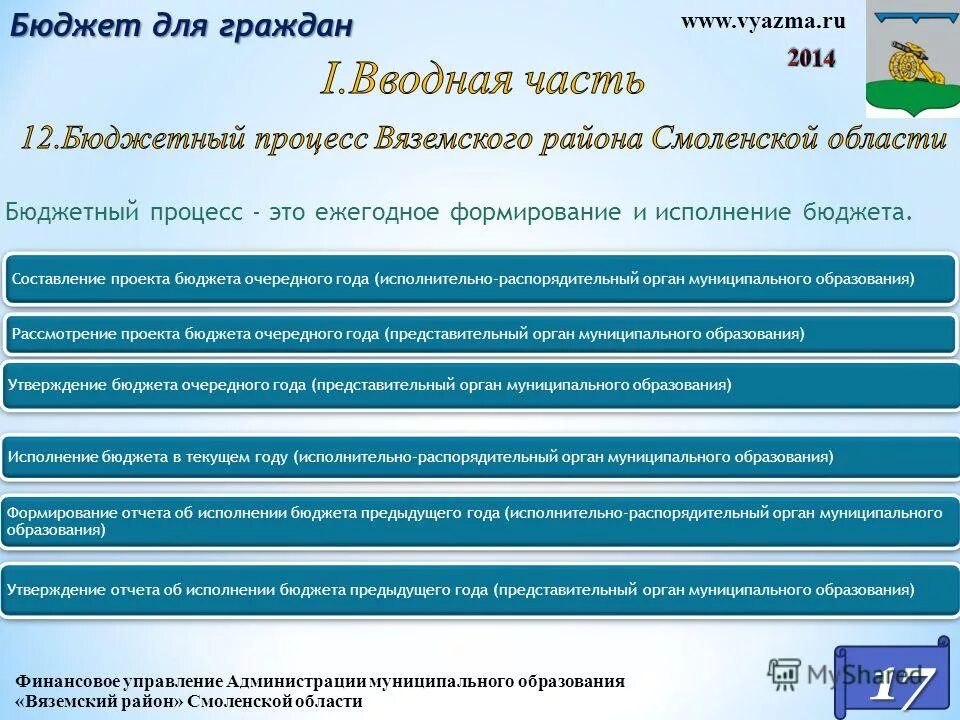 Бюджет для граждан

www.vyazma.ru

2014

I.Вводная часть

12.Бюджетный процесс Вяземского района Смоленской области

Бюджетный процесс - это ежегодное формирование и исполнение бюджета.

Составление проекта бюджета очередного года (исполнительно-распорядительный орган муниципального образования)

Рассмотрение проекта бюджета очередного года (представительный орган муниципального образования)

Утверждение бюджета очередного года (представительный орган муниципального образования)

Исполнение бюджета в текущем году (исполнительно-распорядительный орган муниципального образования)

Формирование отчета об исполнении бюджета предыдущего года (исполнительно-распорядительный орган муниципального образования)

Утверждение отчета об исполнении бюджета предыдущего года (представительный орган муниципального образования)

Финансовое управление Администрации муниципального образования «Вяземский район» Смоленской области

MyShared

17